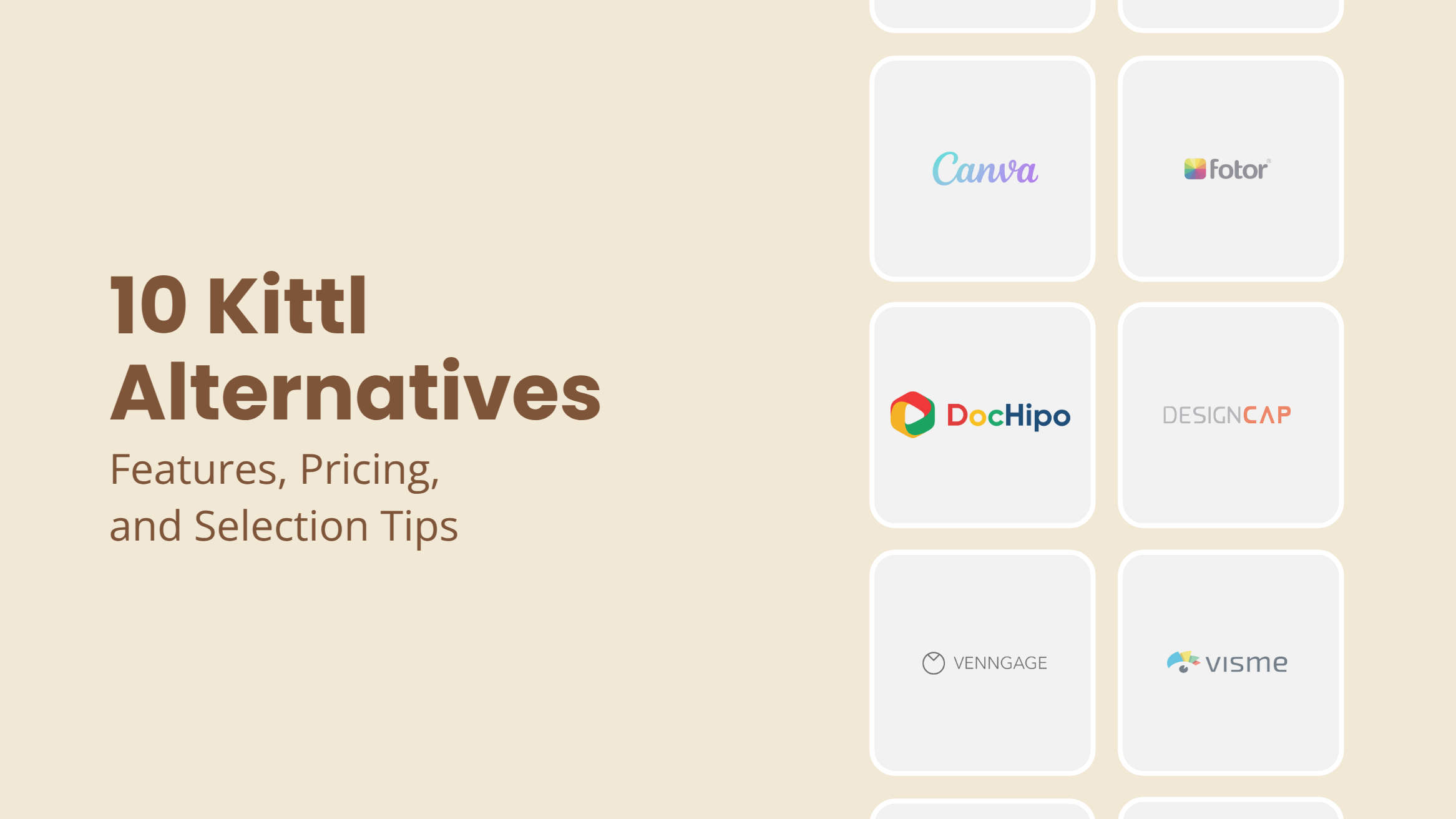 10 Kittl Alternatives

Features, Pricing, and Selection Tips

Canva

fotor

DocHipo

DESIGNCAP

VENNGAGE

visme